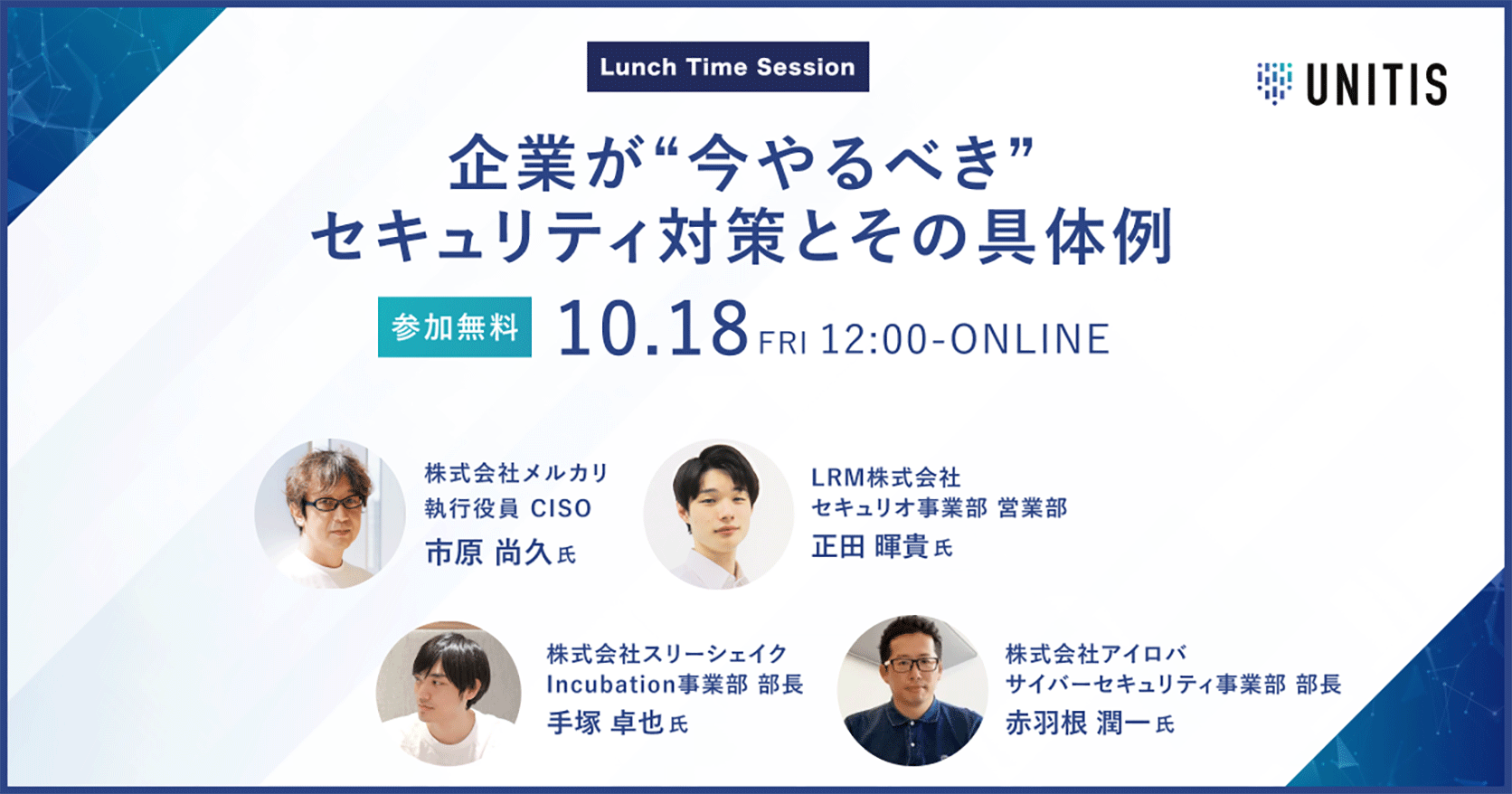 Lunch Time Session

UNITIS

企業が“今やるべき”
セキュリティ対策とその具体例

参加無料 10.18 FRI 12:00-ONLINE

株式会社メルカリ
執行役員 CISO
市原 尚久 氏

LRM株式会社
セキュリオ事業部 営業部
正田 暉貴 氏

株式会社スリーシェイク
Incubation事業部 部長
手塚 卓也 氏

株式会社アイロバ
サイバーセキュリティ事業部 部長
赤羽根 潤一 氏